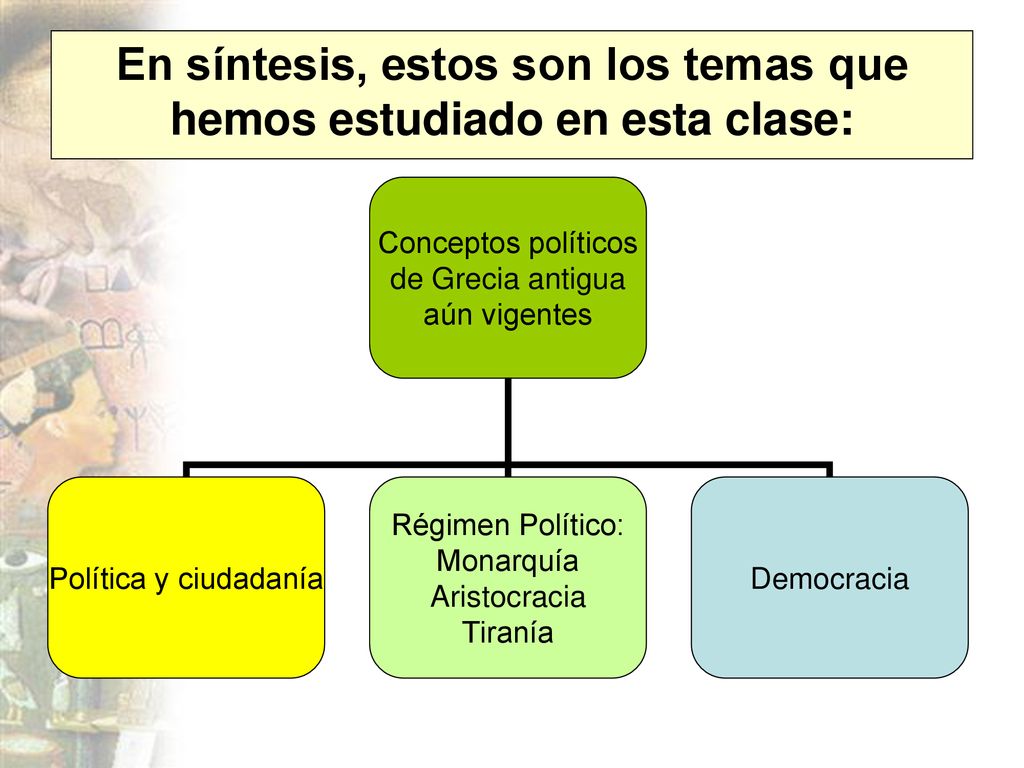 En síntesis, estos son los temas que hemos estudiado en esta clase:

Conceptos políticos de Grecia antigua aún vigentes

Política y ciudadanía

Régimen Político:
Monarquía
Aristocracia
Tiranía

Democracia